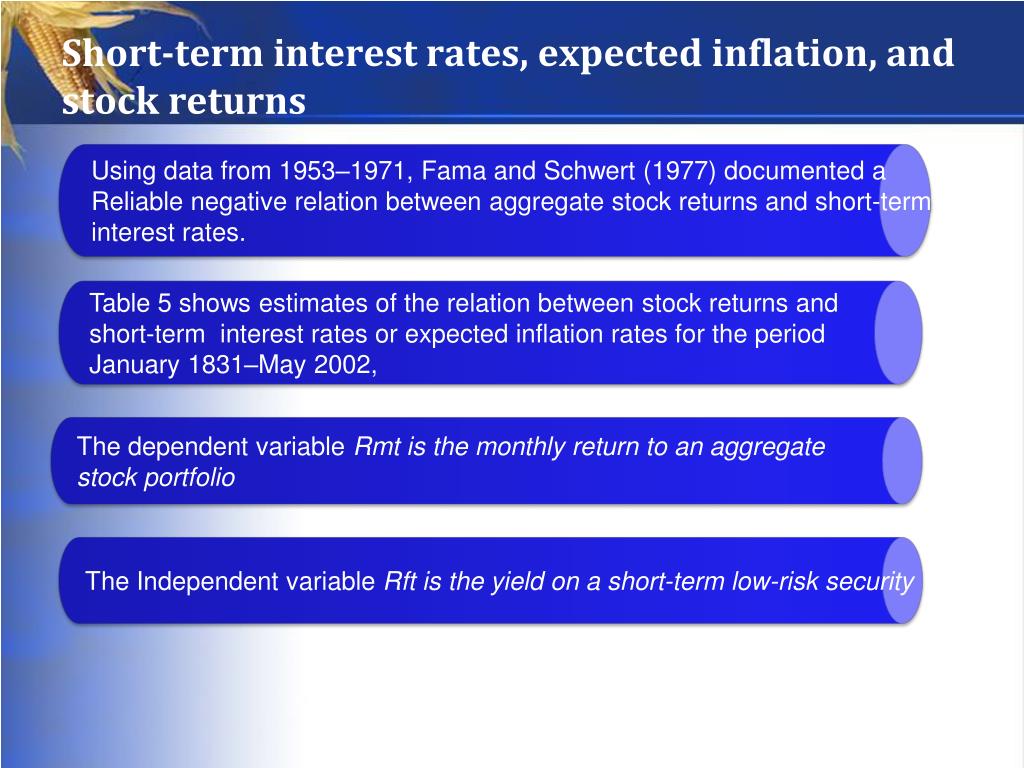 Short-term interest rates, expected inflation, and stock returns

Using data from 1953–1971, Fama and Schwert (1977) documented a Reliable negative relation between aggregate stock returns and short-term interest rates.

Table 5 shows estimates of the relation between stock returns and short-term interest rates or expected inflation rates for the period January 1831–May 2002,

The dependent variable Rmt is the monthly return to an aggregate stock portfolio

The Independent variable Rft is the yield on a short-term low-risk security